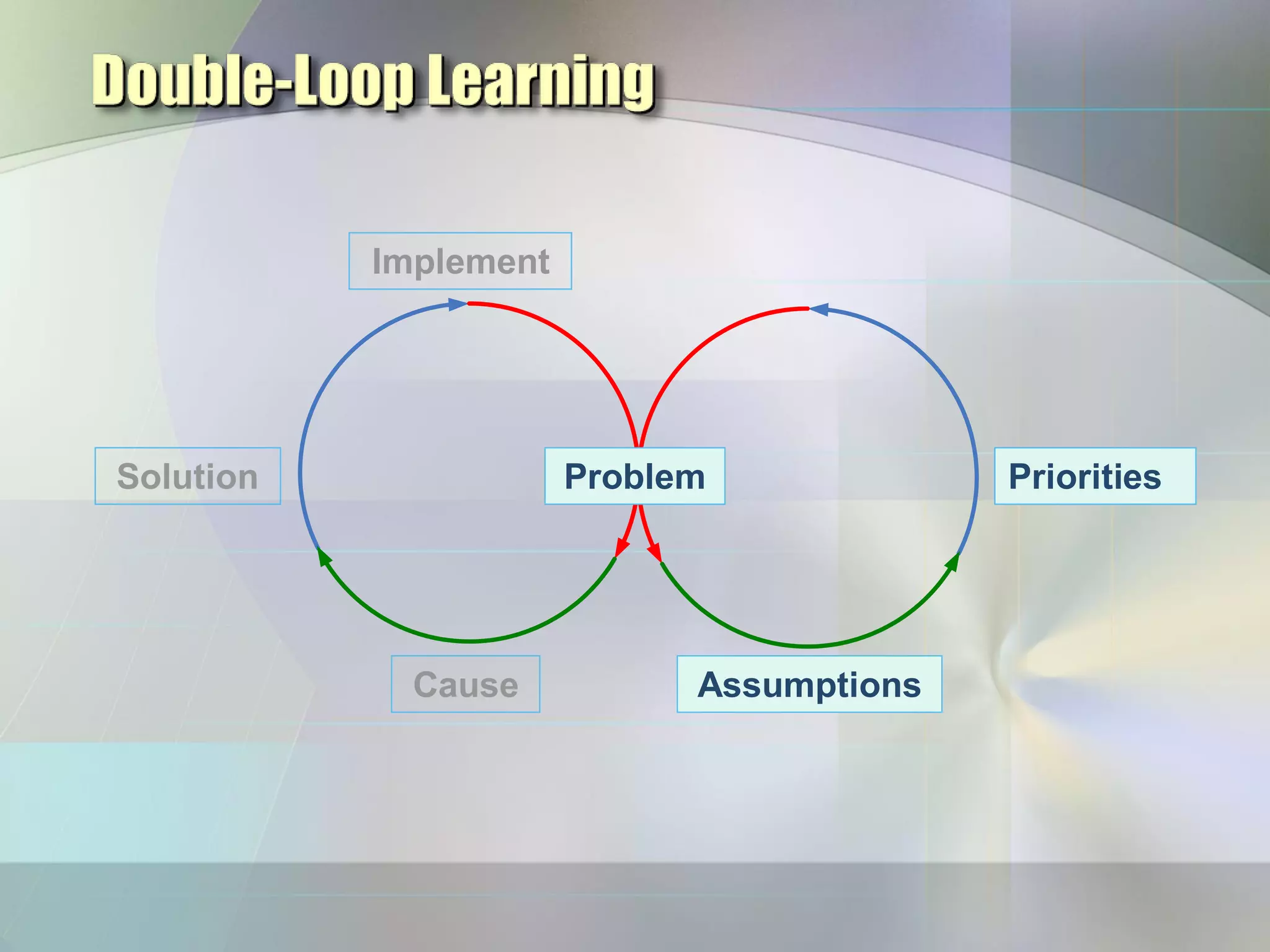 Double-Loop Learning

Implement

Solution

Problem

Priorities

Cause

Assumptions